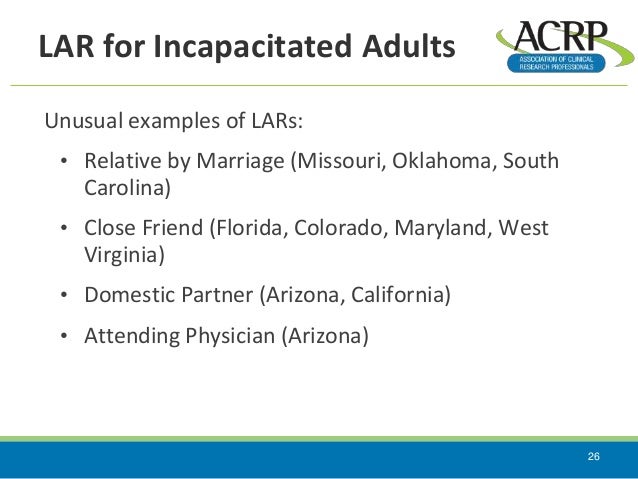 LAR for Incapacitated Adults

ACRP
ASSOCIATION OF CLINICAL RESEARCH PROFESSIONALS

Unusual examples of LARs:

• Relative by Marriage (Missouri, Oklahoma, South Carolina)

• Close Friend (Florida, Colorado, Maryland, West Virginia)

• Domestic Partner (Arizona, California)

• Attending Physician (Arizona)

26